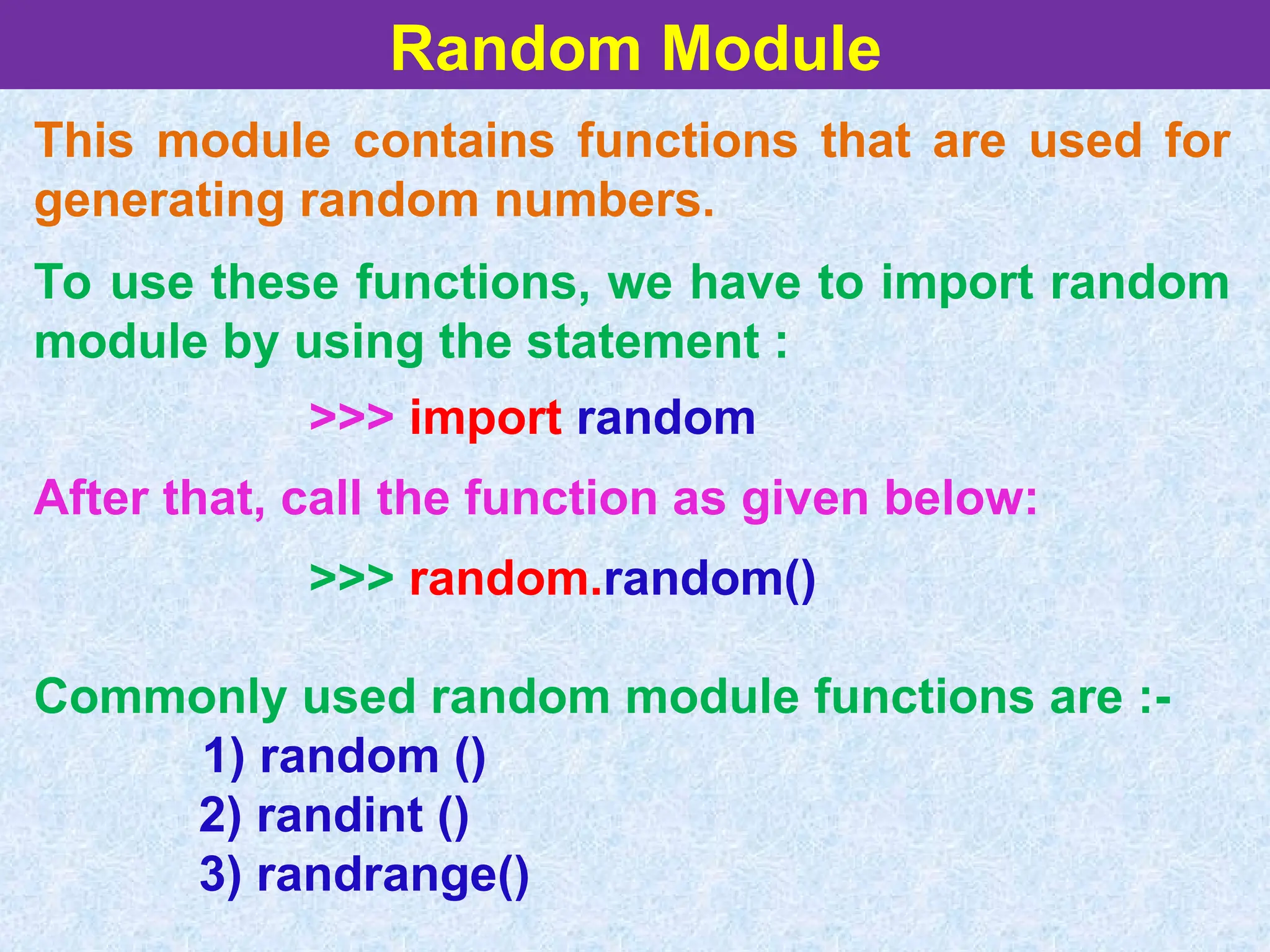 Random Module

This module contains functions that are used for generating random numbers.

To use these functions, we have to import random module by using the statement :

>>> import random

After that, call the function as given below:

>>> random.random()

Commonly used random module functions are :-

1) random ()
2) randint ()
3) randrange()